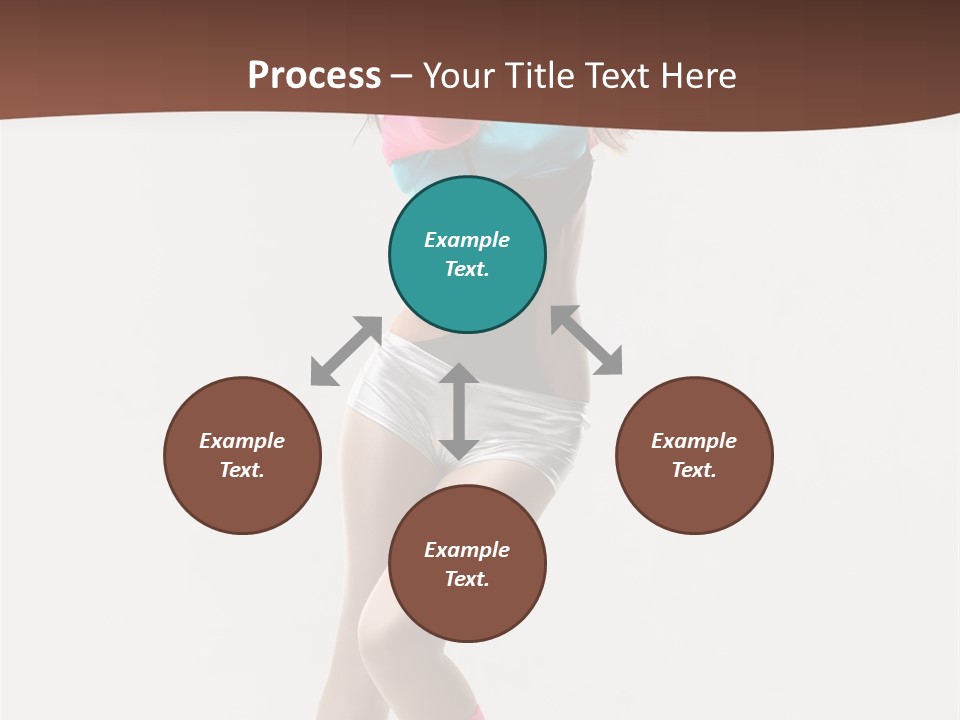 Process – Your Title Text Here

Example Text.

Example Text.

Example Text.

Example Text.